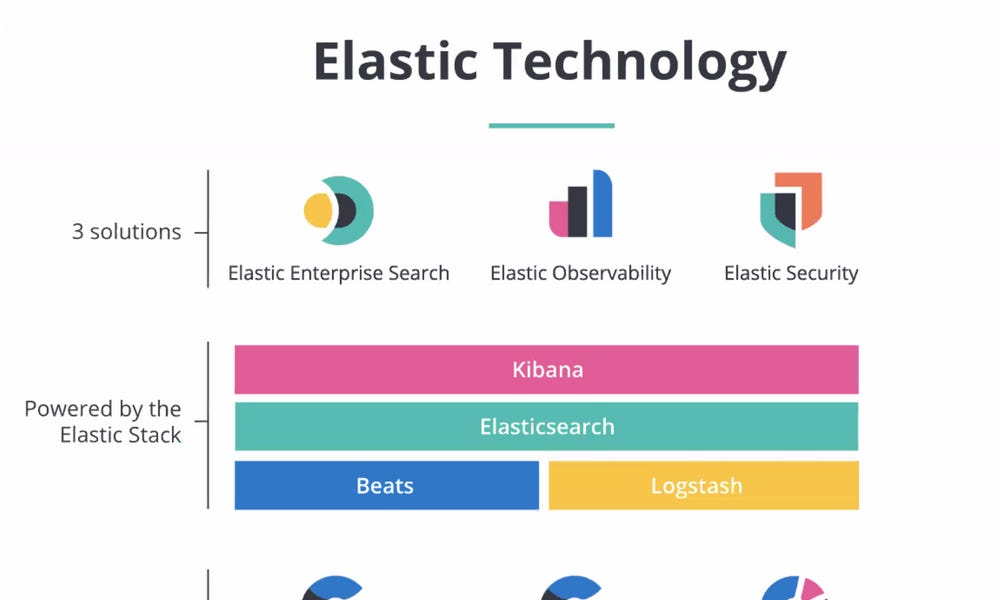 Elastic Technology

3 solutions

Elastic Enterprise Search

Elastic Observability

Elastic Security

Powered by the Elastic Stack

Kibana

Elasticsearch

Beats

Logstash